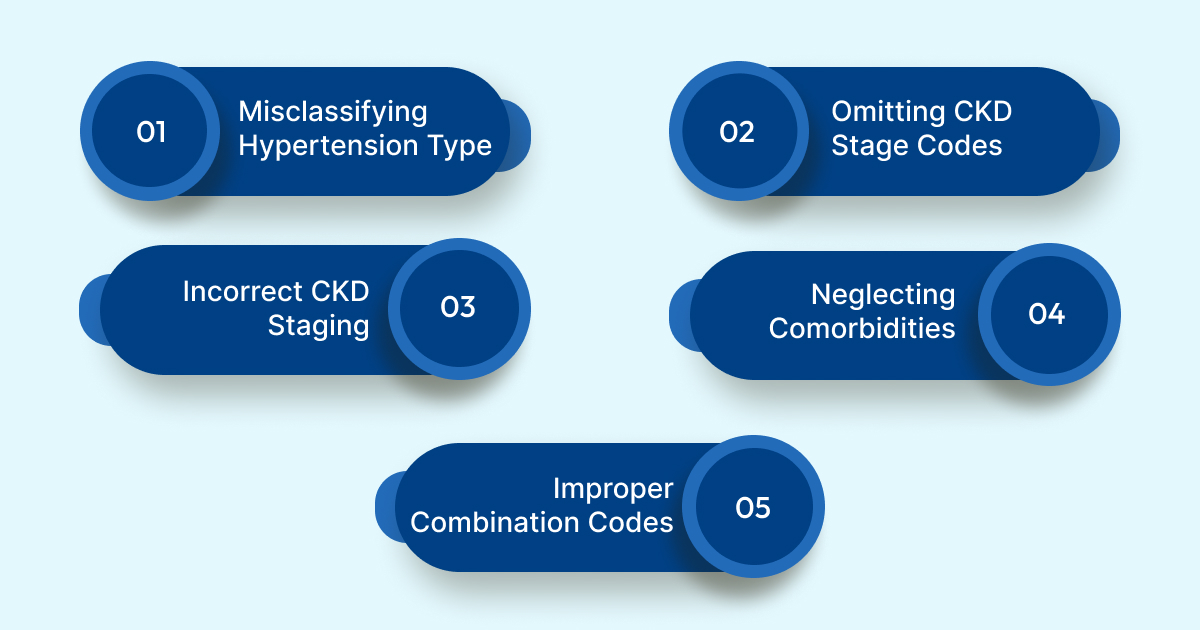 01 Misclassifying Hypertension Type

02 Omitting CKD Stage Codes

Incorrect CKD Staging 03

Neglecting Comorbidities 04

Improper Combination Codes 05